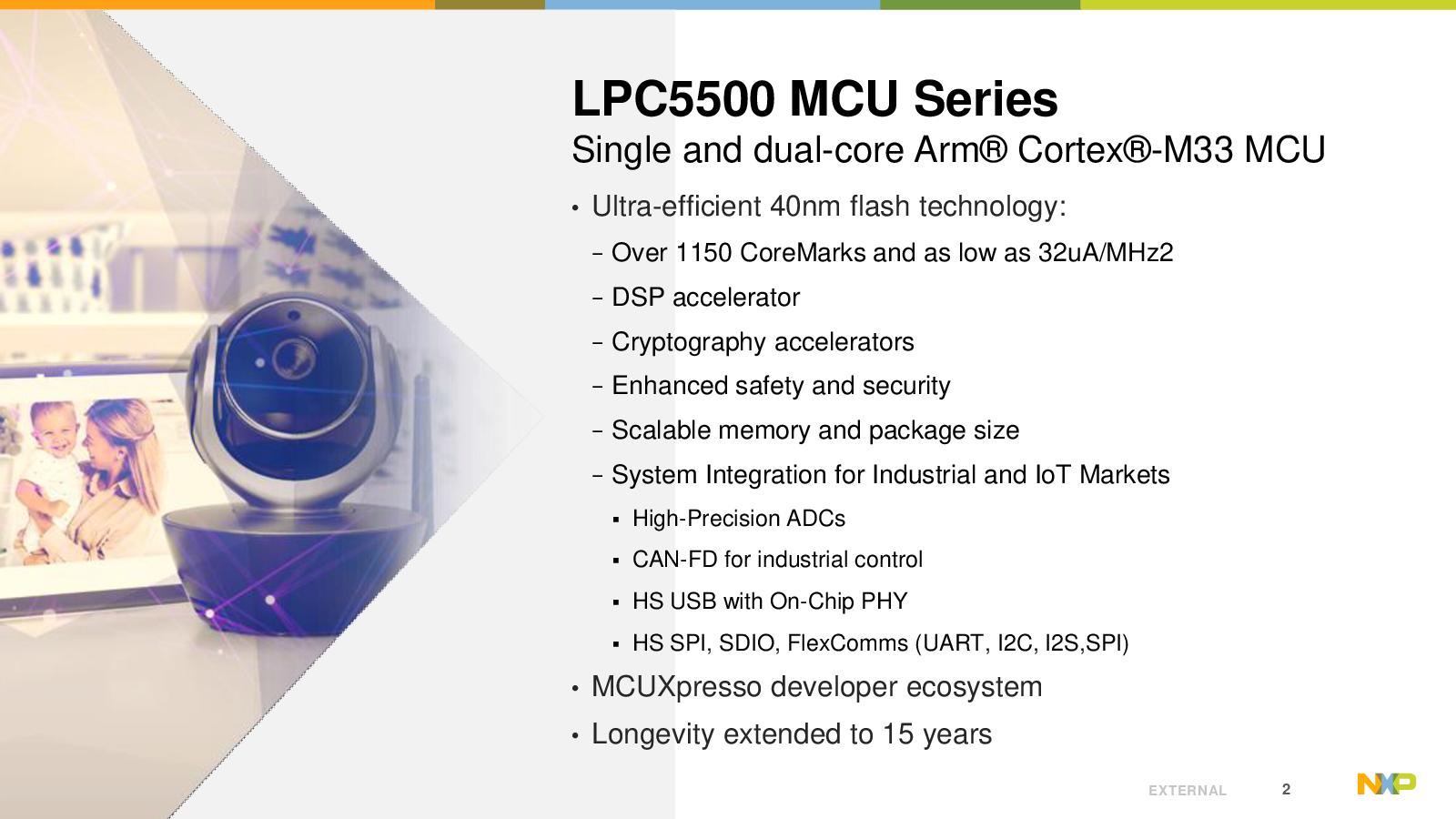 LPC5500 MCU Series
Single and dual-core Arm® Cortex®-M33 MCU

• Ultra-efficient 40nm flash technology:
– Over 1150 CoreMarks and as low as 32uA/MHz2
– DSP accelerator
– Cryptography accelerators
– Enhanced safety and security
– Scalable memory and package size
– System Integration for Industrial and IoT Markets
▪ High-Precision ADCs
▪ CAN-FD for industrial control
▪ HS USB with On-Chip PHY
▪ HS SPI, SDIO, FlexComms (UART, I2C, I2S,SPI)
• MCUXpresso developer ecosystem
• Longevity extended to 15 years

EXTERNAL 2

NXP